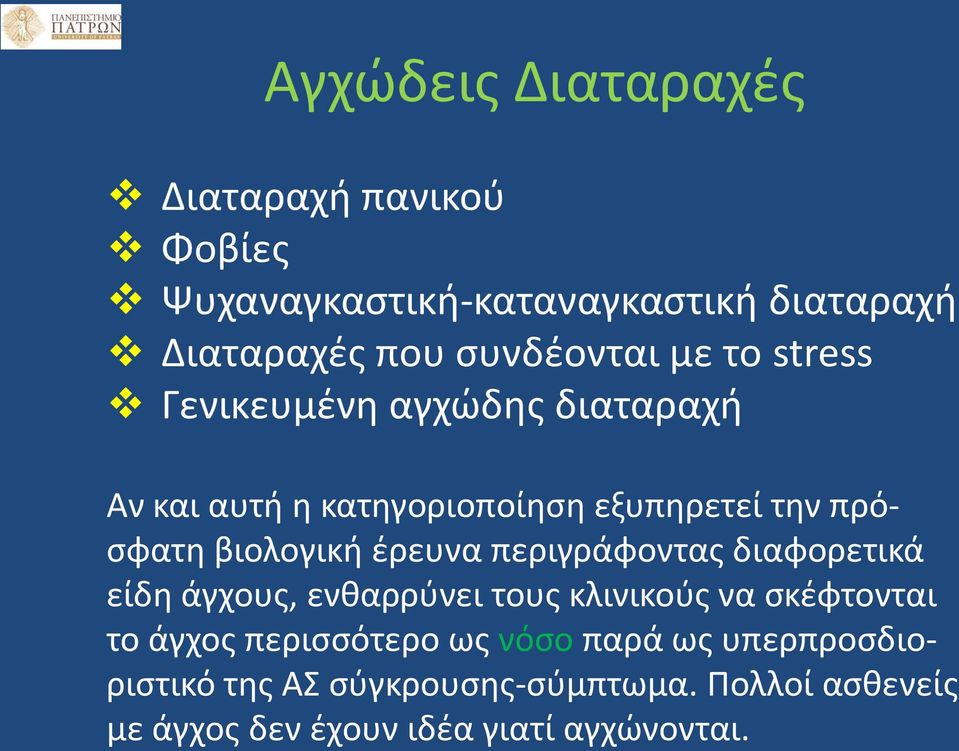 ΠΑΝΕΠΙΣΤΗΜΙΟ ΠΑΤΡΩΝ UNIVERSITY OF PATRAS

Αγχώδεις Διαταραχές

❖ Διαταραχή πανικού
❖ Φοβίες
❖ Ψυχαναγκαστική-καταναγκαστική διαταραχή
❖ Διαταραχές που συνδέονται με το stress
❖ Γενικευμένη αγχώδης διαταραχή

Αν και αυτή η κατηγοριοποίηση εξυπηρετεί την πρόσφατη βιολογική έρευνα περιγράφοντας διαφορετικά είδη άγχους, ενθαρρύνει τους κλινικούς να σκέφτονται το άγχος περισσότερο ως νόσο παρά ως υπερπροσδιοριστικό της ΑΣ σύγκρουσης-σύμπτωμα. Πολλοί ασθενείς με άγχος δεν έχουν ιδέα γιατί αγχώνονται.